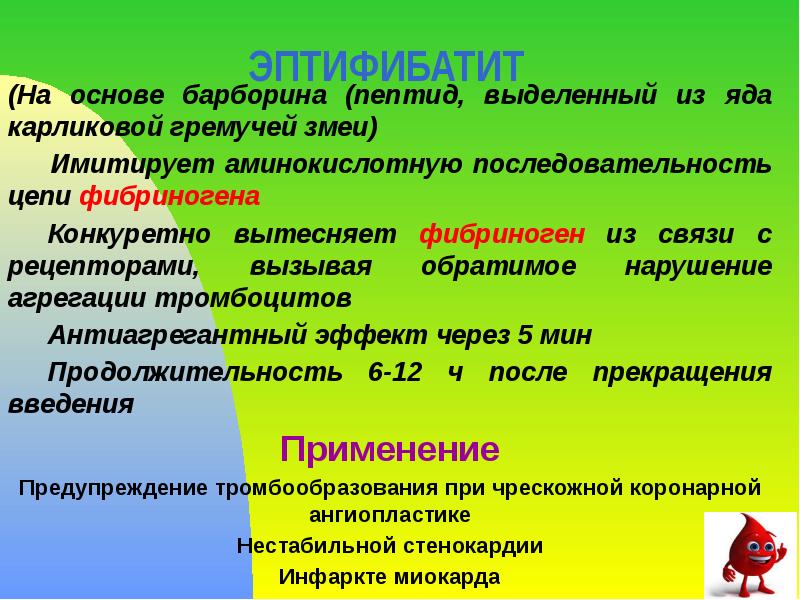 ЭПТИФИБАТИТ

(На основе барборина (пептид, выделенный из яда карликовой гремучей змеи)

Имитирует аминокислотную последовательность цепи фибриногена

Конкуретно вытесняет фибриноген из связи с рецепторами, вызывая обратимое нарушение агрегации тромбоцитов

Антиагрегантный эффект через 5 мин

Продолжительность 6-12 ч после прекращения введения

Применение

Предупреждение тромбообразования при чрескожной коронарной ангиопластике

Нестабильной стенокардии

Инфаркте миокарда